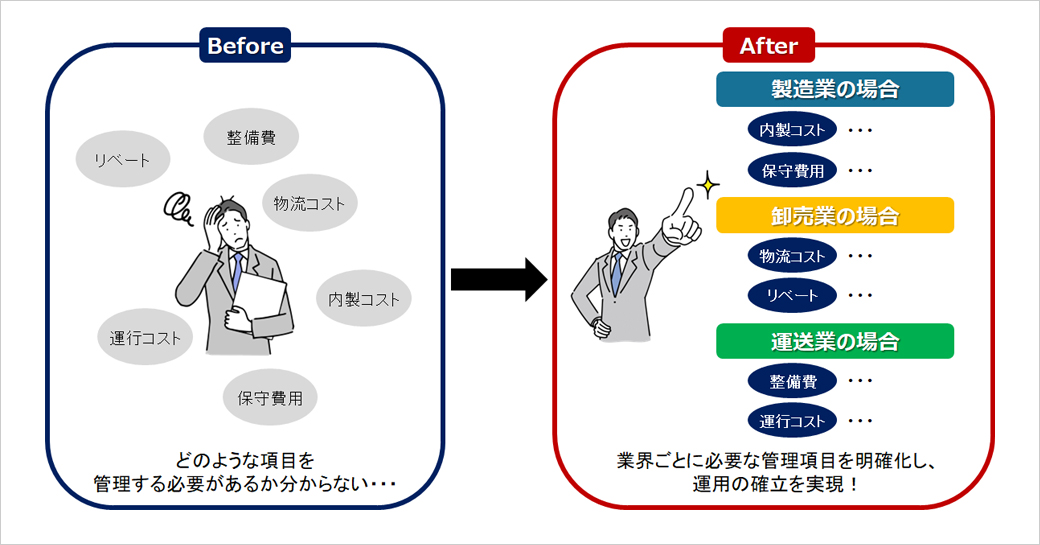 Before

リベート

整備費

物流コスト

内製コスト

運行コスト

保守費用

どのような項目を
管理する必要があるか分からない・・・

After

製造業の場合

内製コスト ・・・

保守費用 ・・・

卸売業の場合

物流コスト ・・・

リベート ・・・

運送業の場合

整備費 ・・・

運行コスト ・・・

業界ごとに必要な管理項目を明確化し、
運用の確立を実現！